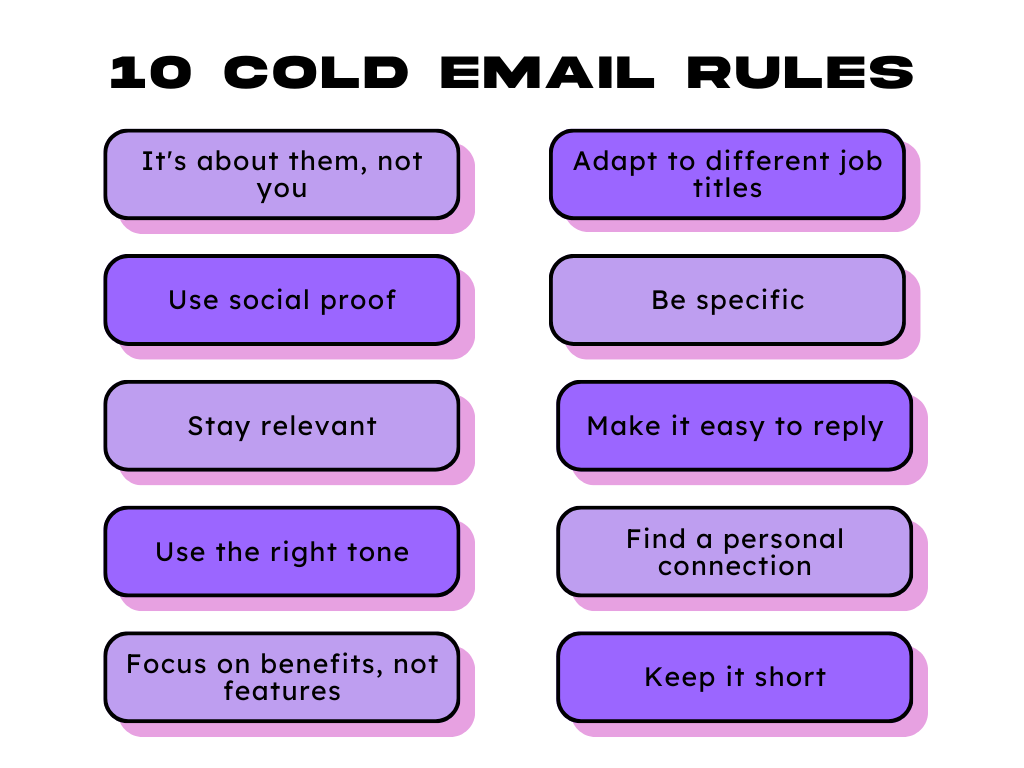 10 COLD EMAIL RULES

It's about them, not you

Use social proof

Stay relevant

Use the right tone

Focus on benefits, not features

Adapt to different job titles

Be specific

Make it easy to reply

Find a personal connection

Keep it short